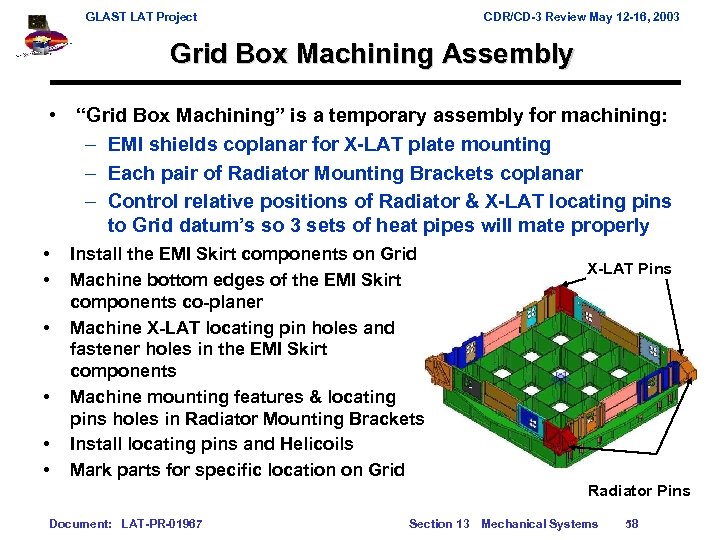 GLAST LAT Project

CDR/CD-3 Review May 12-16, 2003

Grid Box Machining Assembly

• "Grid Box Machining" is a temporary assembly for machining:
– EMI shields coplanar for X-LAT plate mounting
– Each pair of Radiator Mounting Brackets coplanar
– Control relative positions of Radiator & X-LAT locating pins to Grid datum's so 3 sets of heat pipes will mate properly

• Install the EMI Skirt components on Grid
• Machine bottom edges of the EMI Skirt components co-planer
• Machine X-LAT locating pin holes and fastener holes in the EMI Skirt components
• Machine mounting features & locating pins holes in Radiator Mounting Brackets
• Install locating pins and Helicoils
• Mark parts for specific location on Grid

X-LAT Pins

Radiator Pins

Document: LAT-PR-01967

Section 13 Mechanical Systems 58